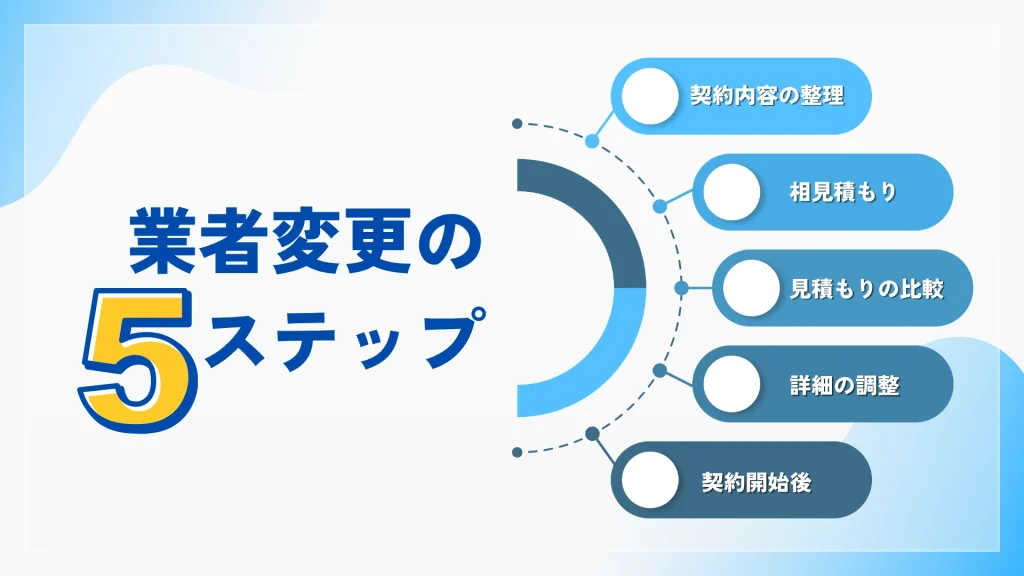 業者変更の
5ステップ

契約内容の整理

相見積もり

見積もりの比較

詳細の調整

契約開始後